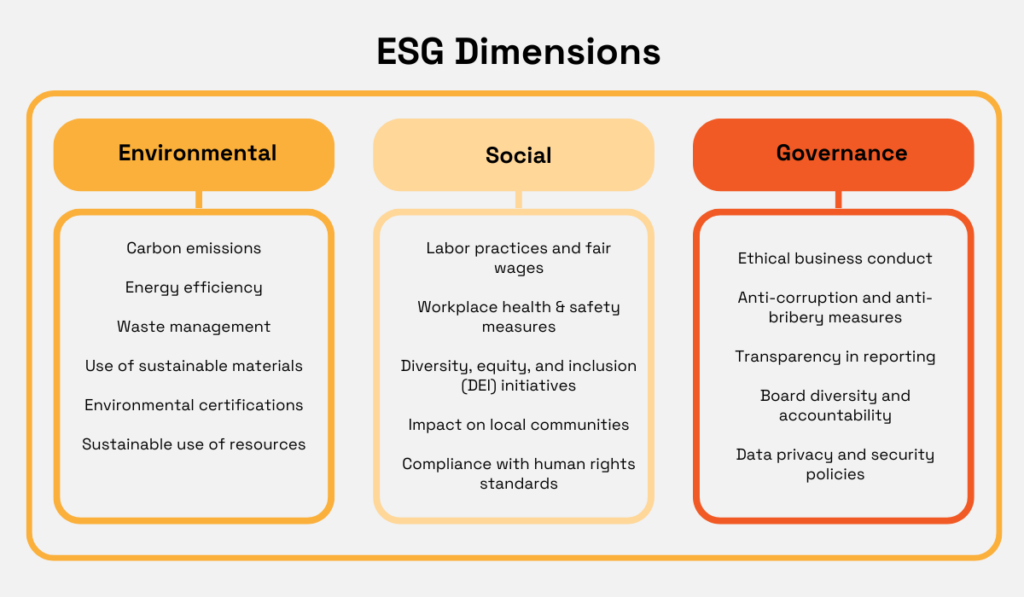 ESG Dimensions

Environmental

Carbon emissions

Energy efficiency

Waste management

Use of sustainable materials

Environmental certifications

Sustainable use of resources

Social

Labor practices and fair wages

Workplace health & safety measures

Diversity, equity, and inclusion (DEI) initiatives

Impact on local communities

Compliance with human rights standards

Governance

Ethical business conduct

Anti-corruption and anti-bribery measures

Transparency in reporting

Board diversity and accountability

Data privacy and security policies